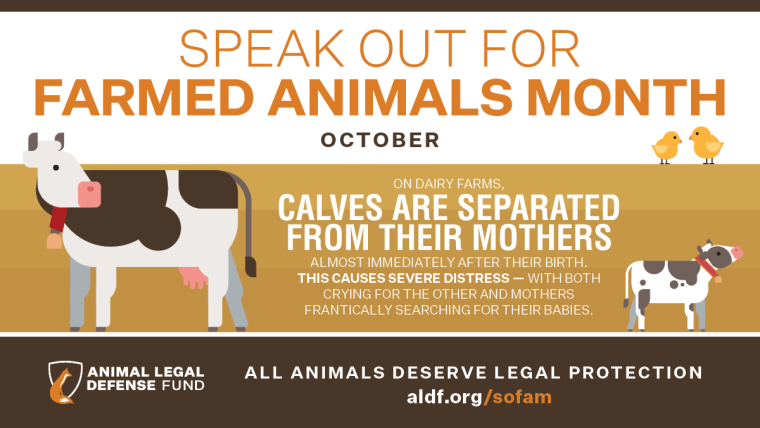 SPEAK OUT FOR
FARMED ANIMALS MONTH
OCTOBER

ON DAIRY FARMS,
CALVES ARE SEPARATED FROM THEIR MOTHERS
ALMOST IMMEDIATELY AFTER THEIR BIRTH. THIS CAUSES SEVERE DISTRESS — WITH BOTH CRYING FOR THE OTHER AND MOTHERS FRANTICALLY SEARCHING FOR THEIR BABIES.

ANIMAL LEGAL DEFENSE FUND

ALL ANIMALS DESERVE LEGAL PROTECTION
aldf.org/sofam